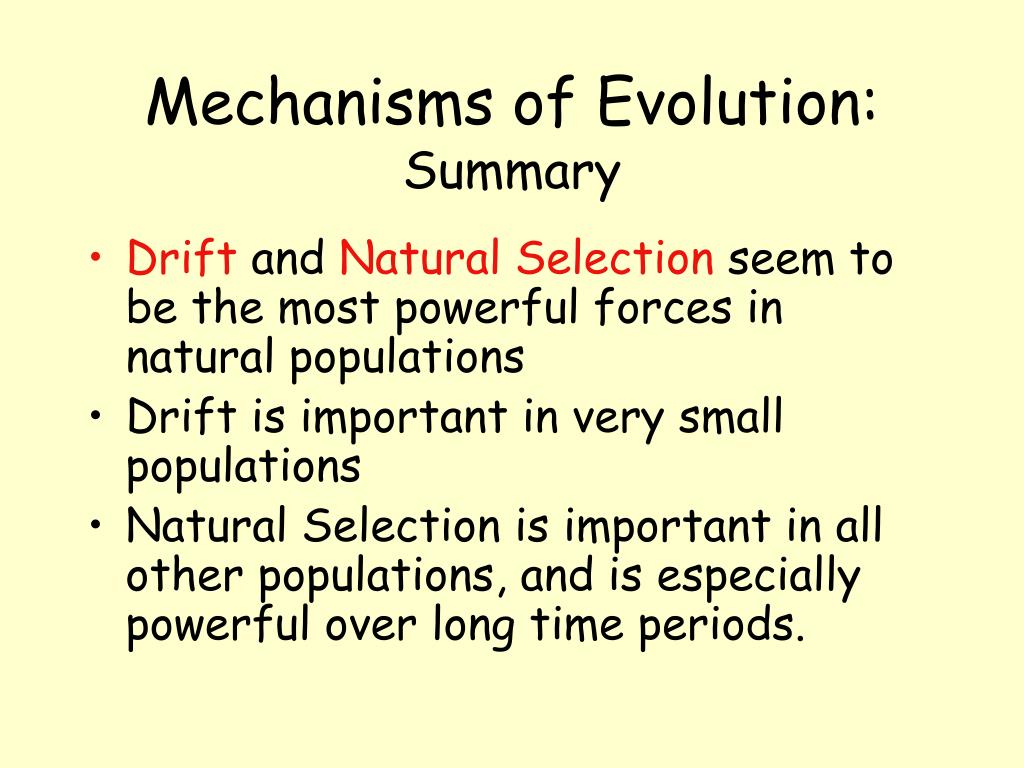 Mechanisms of Evolution:
Summary

• Drift and Natural Selection seem to be the most powerful forces in natural populations
• Drift is important in very small populations
• Natural Selection is important in all other populations, and is especially powerful over long time periods.